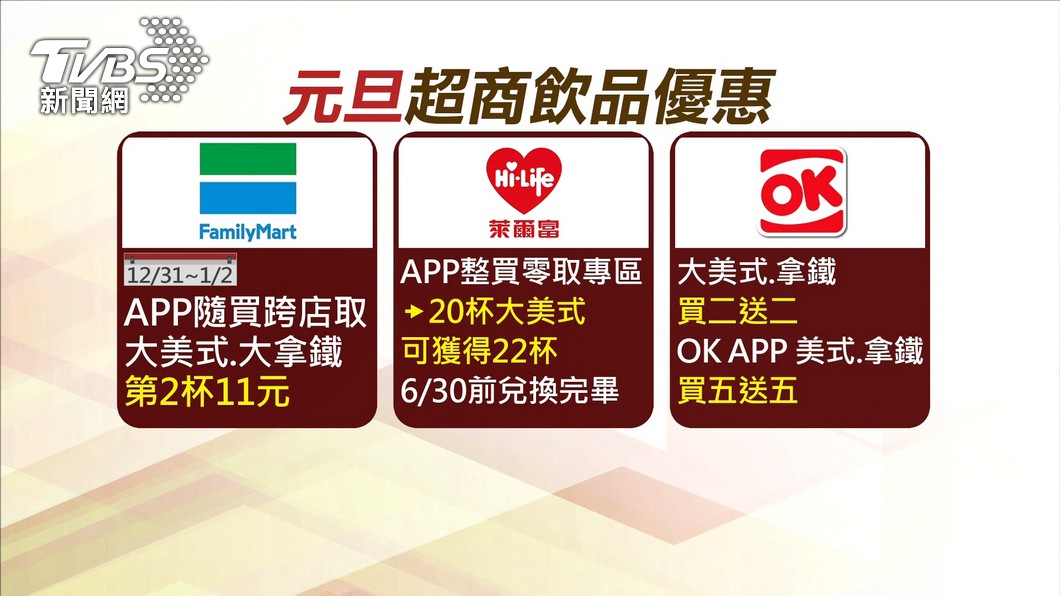 TVBS
新聞網

元旦超商飲品優惠

FamilyMart

12/31~1/2
APP隨買跨店取
大美式.大拿鐵
第2杯11元

Hi-Life
萊爾富

APP整買零取專區
→20杯大美式
可獲得22杯
6/30前兌換完畢

OK

大美式.拿鐵
買二送二
OK APP 美式.拿鐵
買五送五